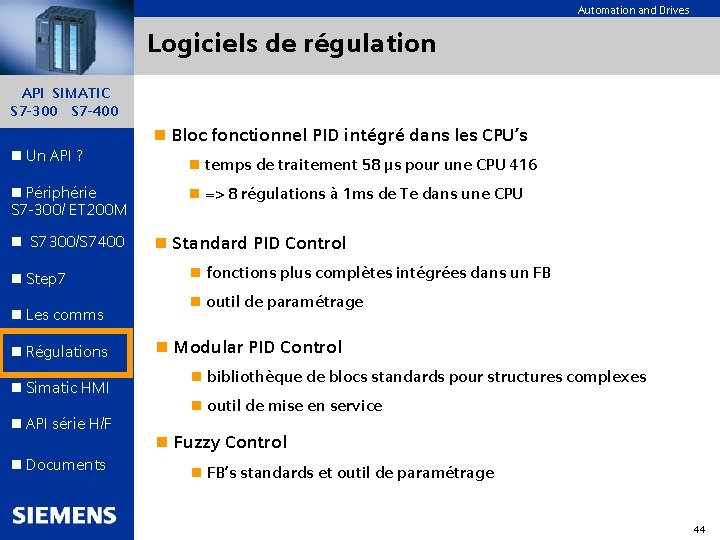 Automation and Drives

Logiciels de régulation

API SIMATIC
S7-300 S7-400

Un API ?

Périphérie S7-300/ ET200M

S7300/S7400

Step7

Les comms

Régulations

Simatic HMI

API série H/F

Documents

SIEMENS

Bloc fonctionnel PID intégré dans les CPU's

temps de traitement 58 µs pour une CPU 416

=> 8 régulations à 1ms de Te dans une CPU

Standard PID Control

fonctions plus complètes intégrées dans un FB

outil de paramétrage

Modular PID Control

bibliothèque de blocs standards pour structures complexes

outil de mise en service

Fuzzy Control

FB's standards et outil de paramétrage

44